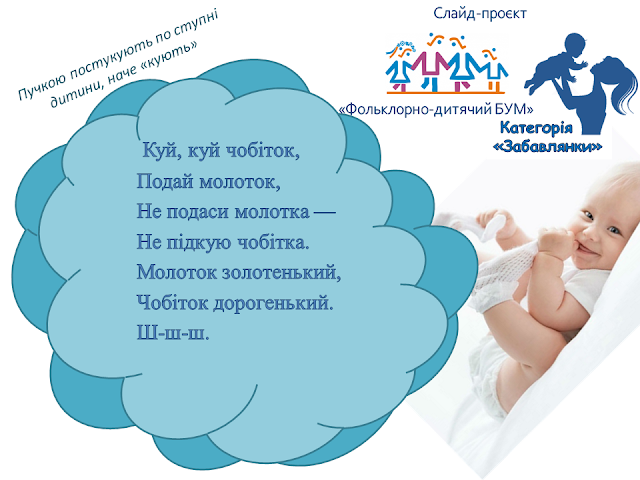 Пучкою постукують по ступні дитини, наче «кують»

Слайд-проєкт

«Фольклорно-дитячий БУМ»

Категорія «Забавлянки»

Куй, куй чобіток,
Подай молоток,
Не подаси молотка —
Не підкую чобітка.
Молоток золотенький,
Чобіток дорогенький.
Ш-ш-ш.